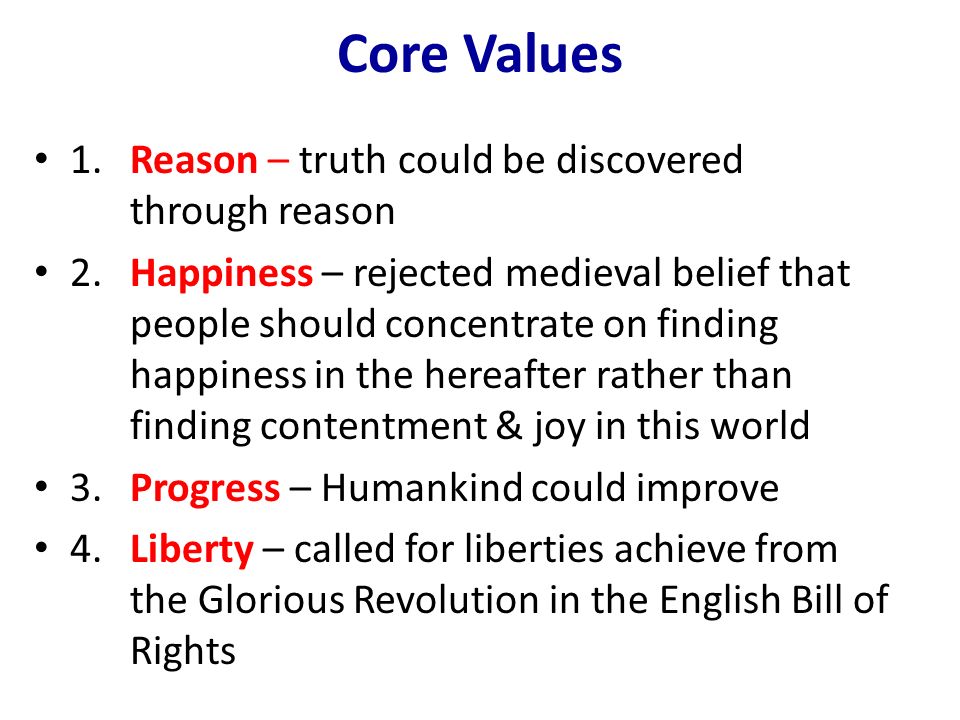 Core Values

• 1. Reason – truth could be discovered through reason

• 2. Happiness – rejected medieval belief that people should concentrate on finding happiness in the hereafter rather than finding contentment & joy in this world

• 3. Progress – Humankind could improve

• 4. Liberty – called for liberties achieve from the Glorious Revolution in the English Bill of Rights